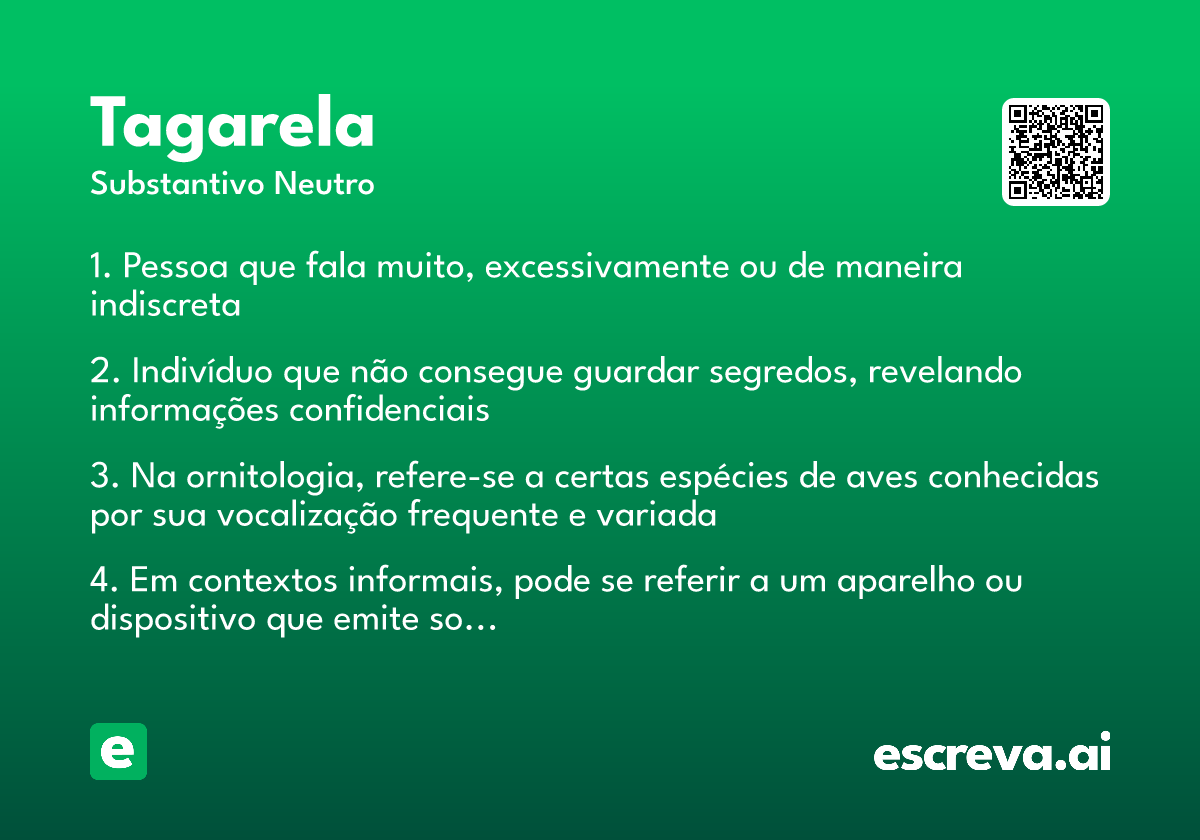 Tagarela
Substantivo Neutro

1. Pessoa que fala muito, excessivamente ou de maneira indiscreta

2. Indivíduo que não consegue guardar segredos, revelando informações confidenciais

3. Na ornitologia, refere-se a certas espécies de aves conhecidas por sua vocalização frequente e variada

4. Em contextos informais, pode se referir a um aparelho ou dispositivo que emite so...

e

escreva.ai